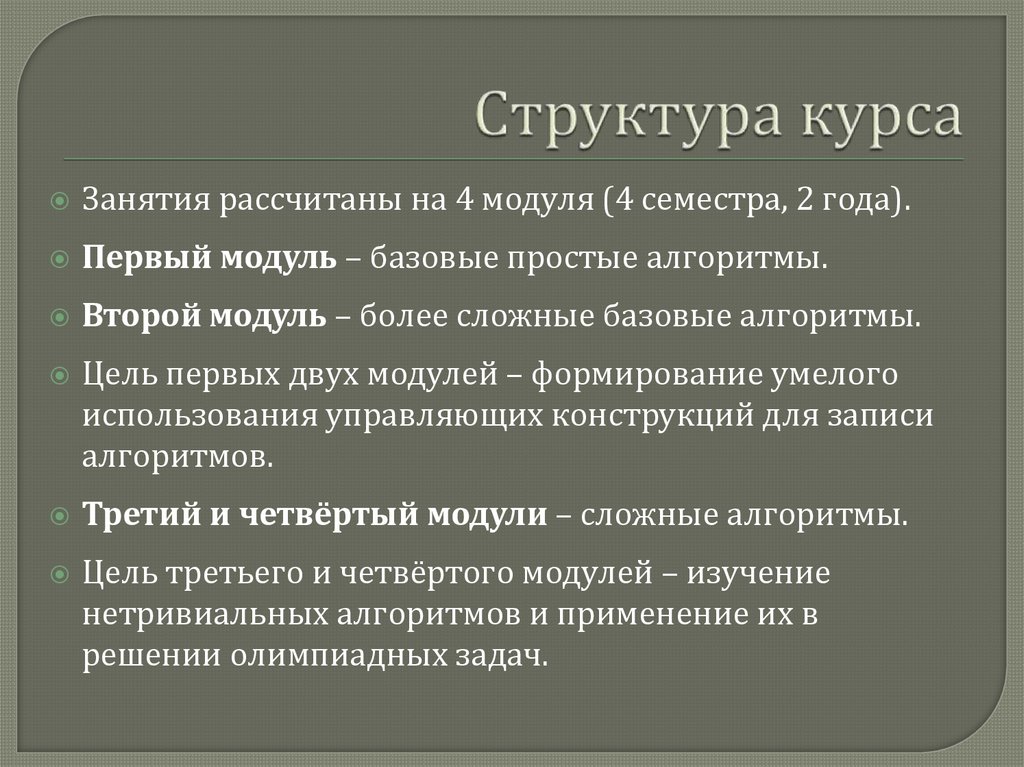 Структура курса

Занятия рассчитаны на 4 модуля (4 семестра, 2 года).

Первый модуль – базовые простые алгоритмы.

Второй модуль – более сложные базовые алгоритмы.

Цель первых двух модулей – формирование умелого использования управляющих конструкций для записи алгоритмов.

Третий и четвёртый модули – сложные алгоритмы.

Цель третьего и четвёртого модулей – изучение нетривиальных алгоритмов и применение их в решении олимпиадных задач.